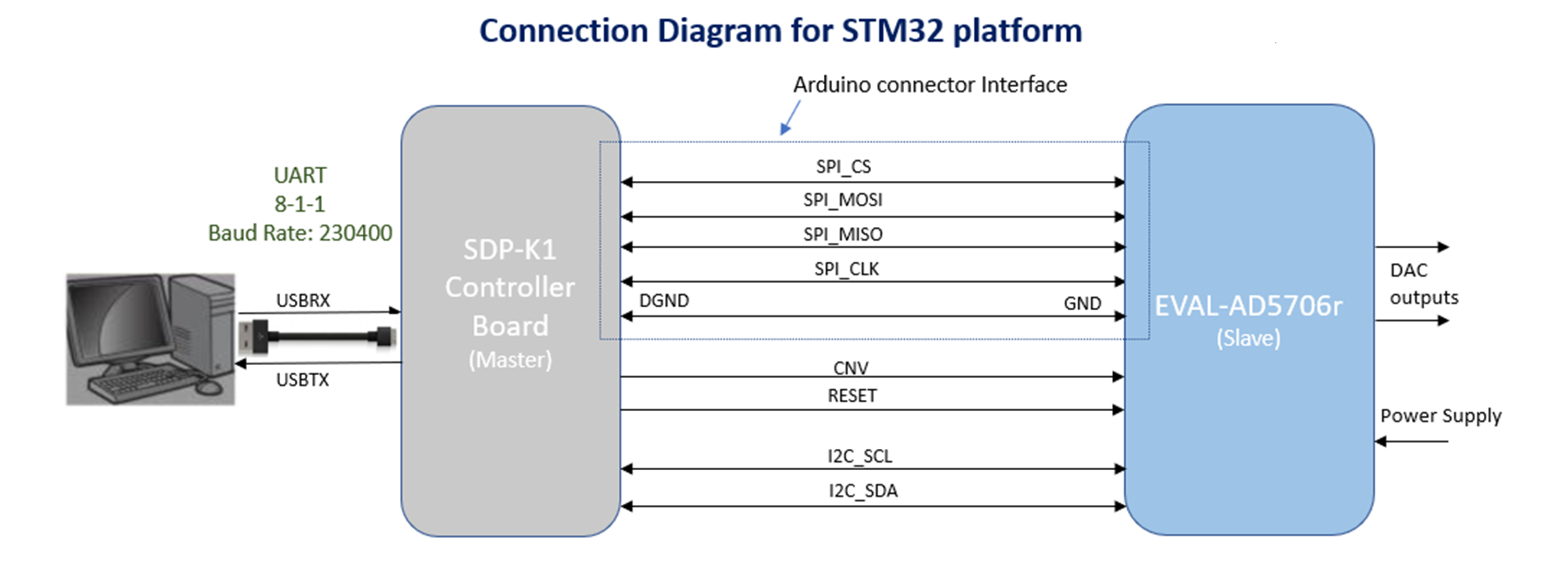 Connection Diagram for STM32 platform

Arduino connector Interface

UART
8-1-1
Baud Rate: 230400

USBRX

USBTX

SDP-K1
Controller
Board
(Master)

SPI_CS
SPI_MOSI
SPI_MISO
SPI_CLK
DGND
GND
CNV
RESET
I2C_SCL
I2C_SDA

EVAL-AD5706r
(Slave)

DAC
outputs

Power Supply